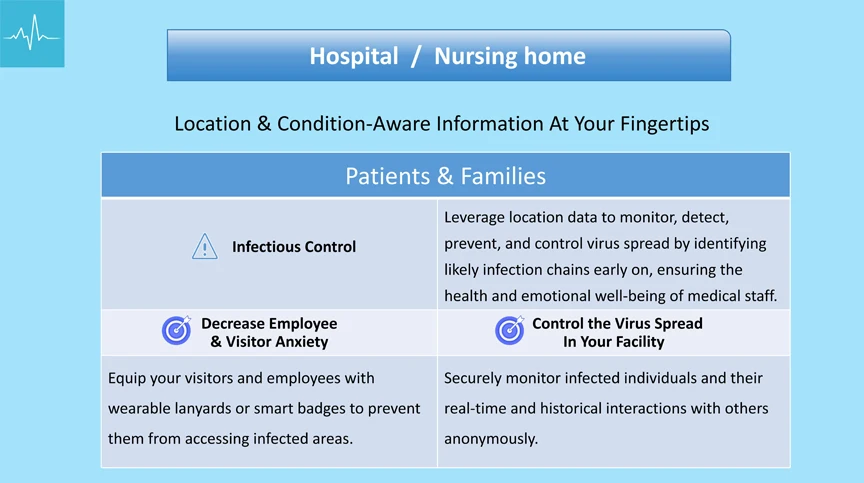 Hospital / Nursing home

Location & Condition-Aware Information At Your Fingertips

| Patients & Families | |
|---|---|
| Infectious Control | Leverage location data to monitor, detect, prevent, and control virus spread by identifying likely infection chains early on, ensuring the health and emotional well-being of medical staff. |
| Decrease Employee & Visitor Anxiety | Control the Virus Spread In Your Facility |
| Equip your visitors and employees with wearable lanyards or smart badges to prevent them from accessing infected areas. | Securely monitor infected individuals and their real-time and historical interactions with others anonymously. |